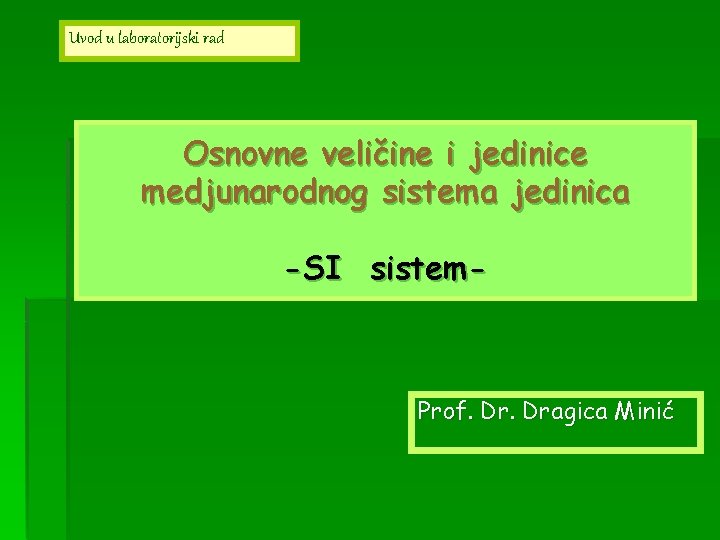 Uvod u laboratorijski rad

Osnovne veličine i jedinice medjunarodnog sistema jedinica

-SI sistem-

Prof. Dr. Dragica Minić